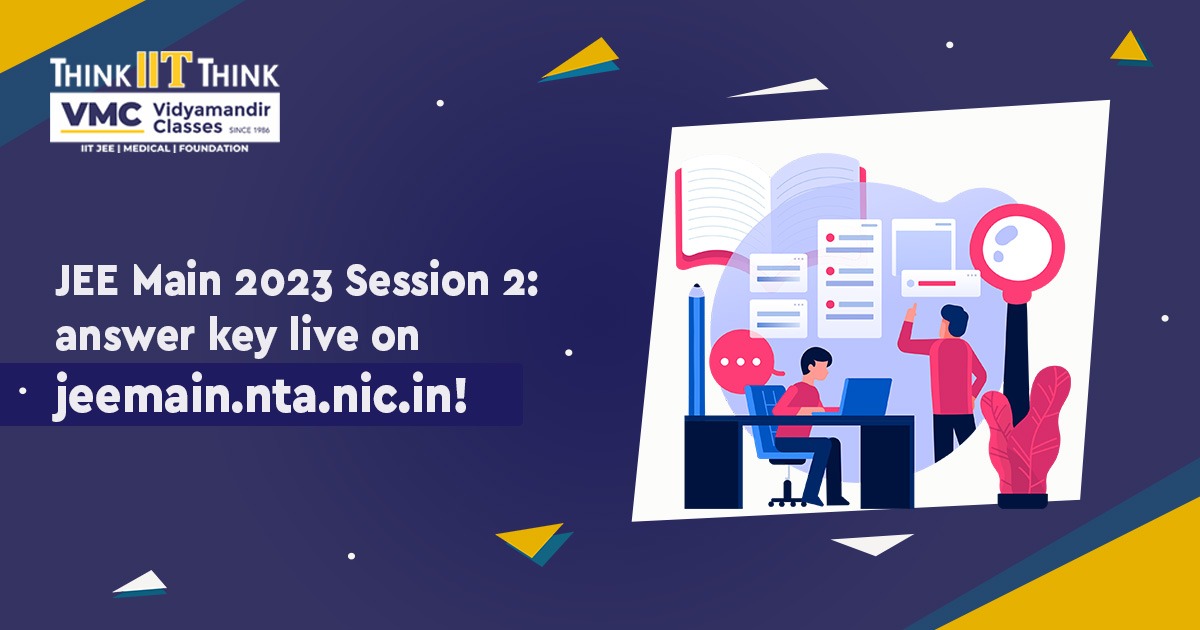 THINK IIT THINK
VMC Vidyamandir Classes SINCE 1986
IIT JEE | MEDICAL | FOUNDATION

JEE Main 2023 Session 2: answer key live on jeemain.nta.nic.in!